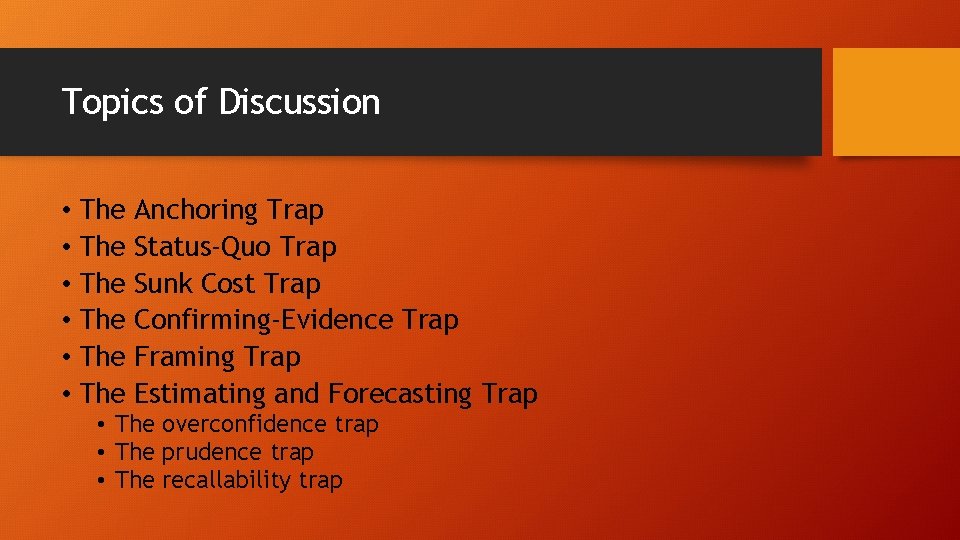 Topics of Discussion

• The Anchoring Trap
• The Status-Quo Trap
• The Sunk Cost Trap
• The Confirming-Evidence Trap
• The Framing Trap
• The Estimating and Forecasting Trap
  • The overconfidence trap
  • The prudence trap
  • The recallability trap